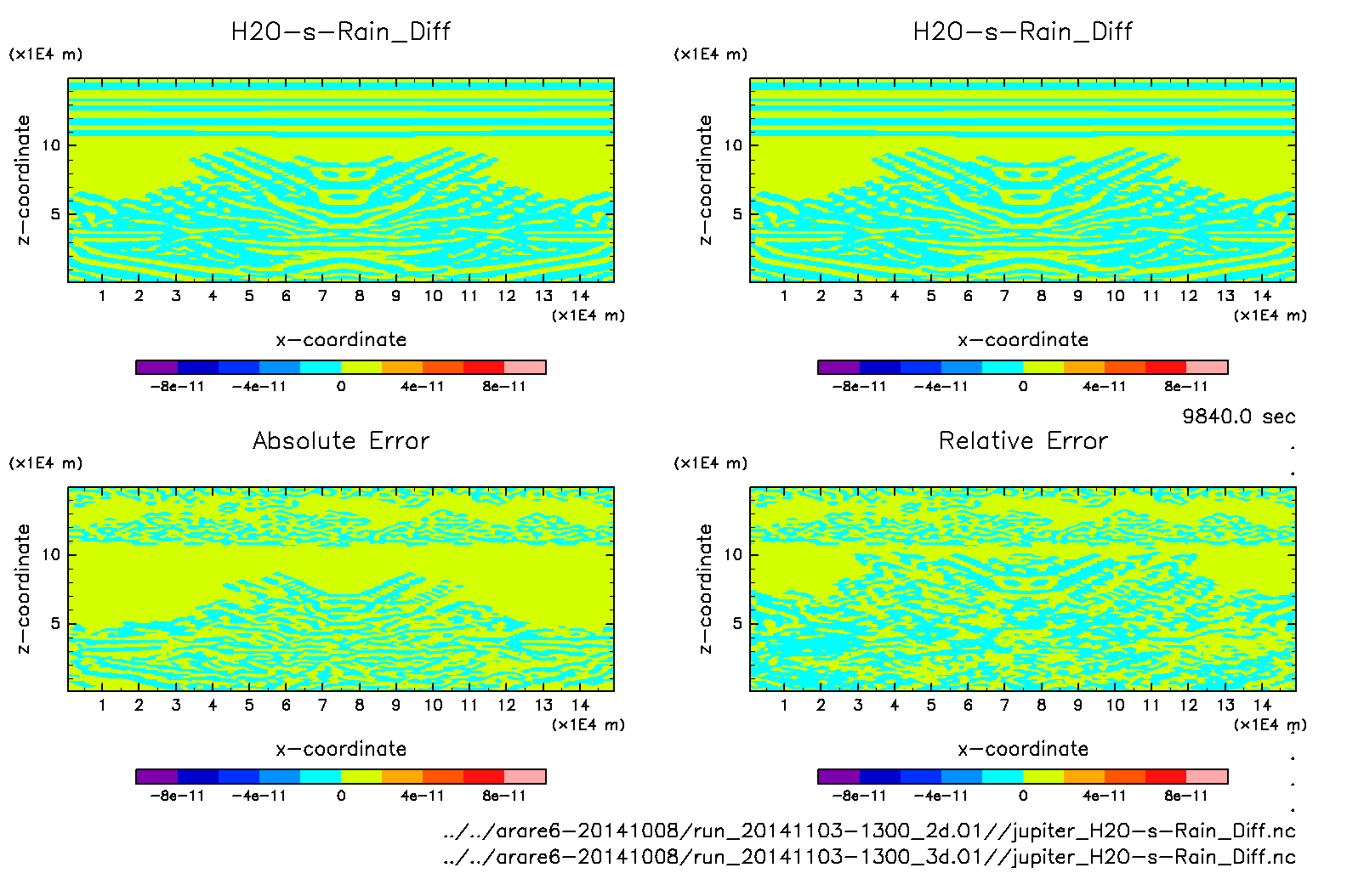 H2O-s-Rain_Diff

(x1E4 m)

z-coordinate

10

5

1 2 3 4 5 6 7 8 9 10 11 12 13 14

(x1E4 m)

x-coordinate

-8e-11 -4e-11 0 4e-11 8e-11

H2O-s-Rain_Diff

(x1E4 m)

z-coordinate

10

5

1 2 3 4 5 6 7 8 9 10 11 12 13 14

(x1E4 m)

x-coordinate

-8e-11 -4e-11 0 4e-11 8e-11

9840.0 sec

Absolute Error

(x1E4 m)

z-coordinate

10

5

1 2 3 4 5 6 7 8 9 10 11 12 13 14

(x1E4 m)

x-coordinate

-8e-11 -4e-11 0 4e-11 8e-11

Relative Error

(x1E4 m)

z-coordinate

10

5

1 2 3 4 5 6 7 8 9 10 11 12 13 14

(x1E4 m)

x-coordinate

-8e-11 -4e-11 0 4e-11 8e-11

../../arare6-20141008/run_20141103-1300_2d.01//jupiter_H2O-s-Rain_Diff.nc
../../arare6-20141008/run_20141103-1300_3d.01//jupiter_H2O-s-Rain_Diff.nc